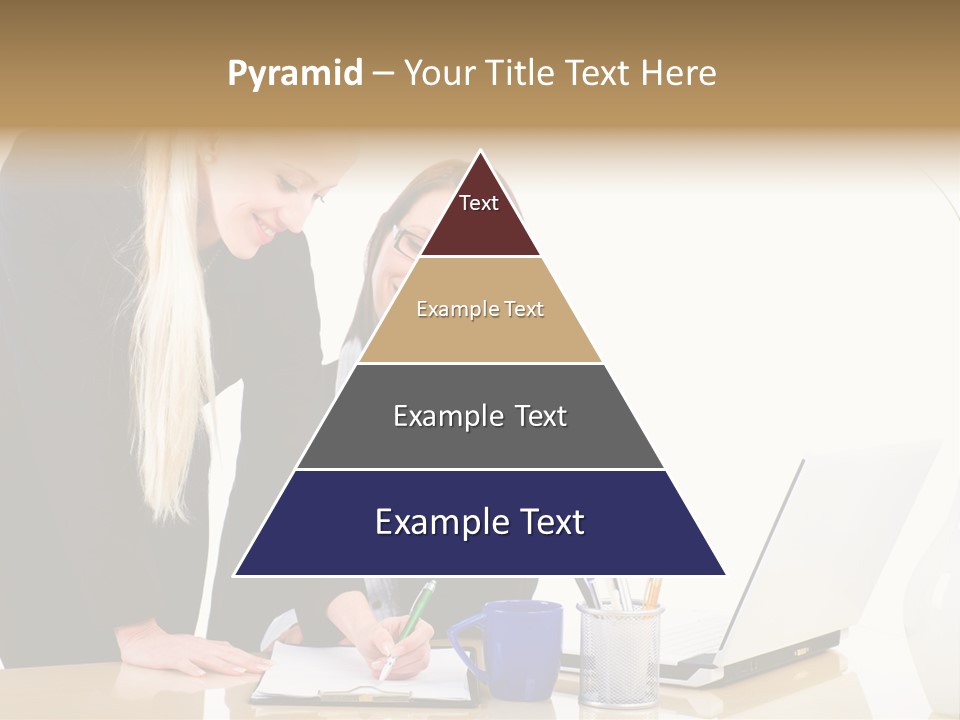 Pyramid – Your Title Text Here

Text

Example Text

Example Text

Example Text